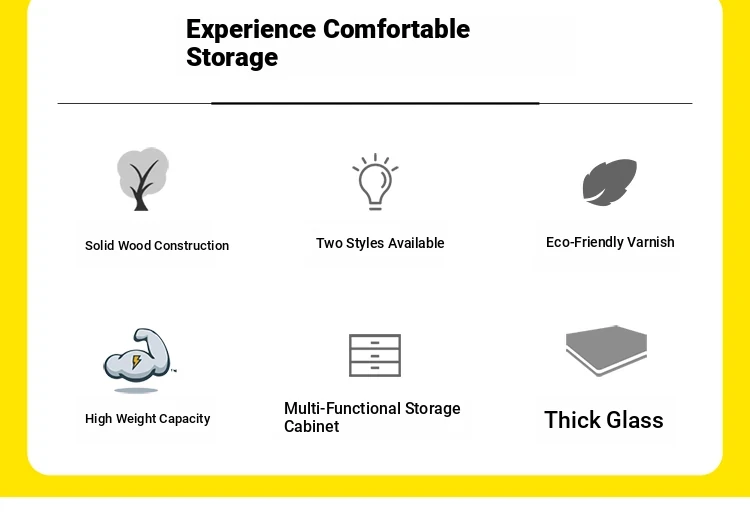 Experience Comfortable Storage

Solid Wood Construction

Two Styles Available

Eco-Friendly Varnish

High Weight Capacity

Multi-Functional Storage Cabinet

Thick Glass